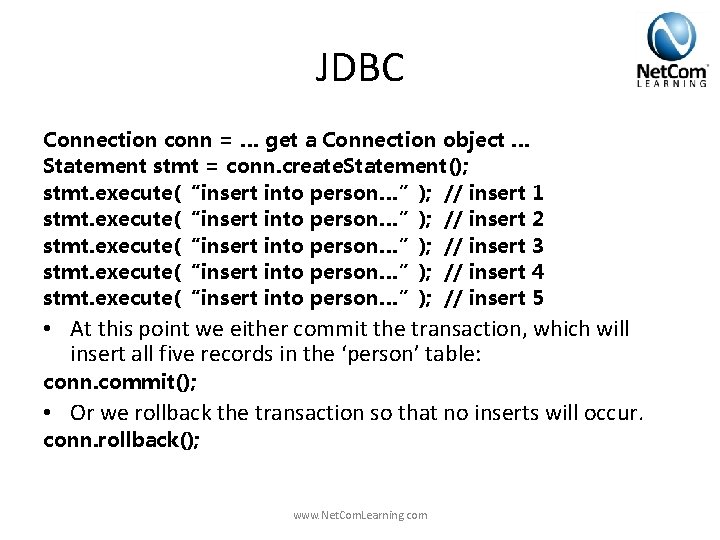 JDBC

NetCom LEARNING

Connection conn = … get a Connection object …
Statement stmt = conn.createStatement();
stmt.execute( “insert into person…” ); // insert 1
stmt.execute( “insert into person…” ); // insert 2
stmt.execute( “insert into person…” ); // insert 3
stmt.execute( “insert into person…” ); // insert 4
stmt.execute( “insert into person…” ); // insert 5

• At this point we either commit the transaction, which will insert all five records in the ‘person’ table:

conn.commit();

• Or we rollback the transaction so that no inserts will occur.

conn.rollback();

www.NetComLearning.com